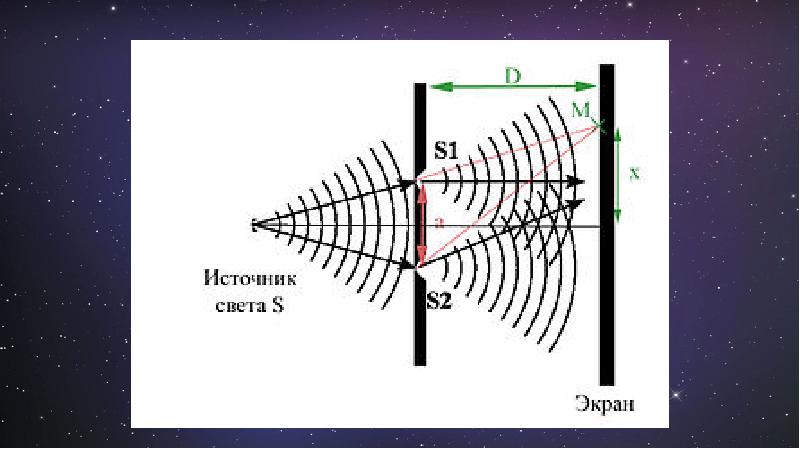 D
M
S1
x
a
Источник света S
S2
Экран